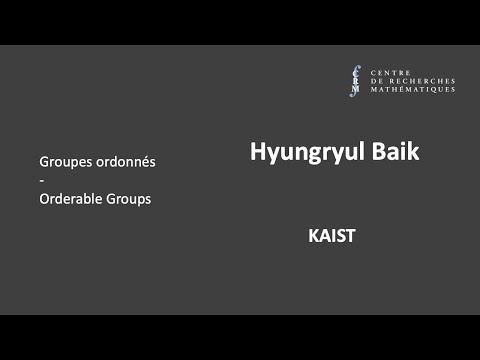 CRM CENTRE DE RECHERCHES MATHÉMATIQUES

Groupes ordonnés
-
Orderable Groups

Hyungryul Baik

KAIST